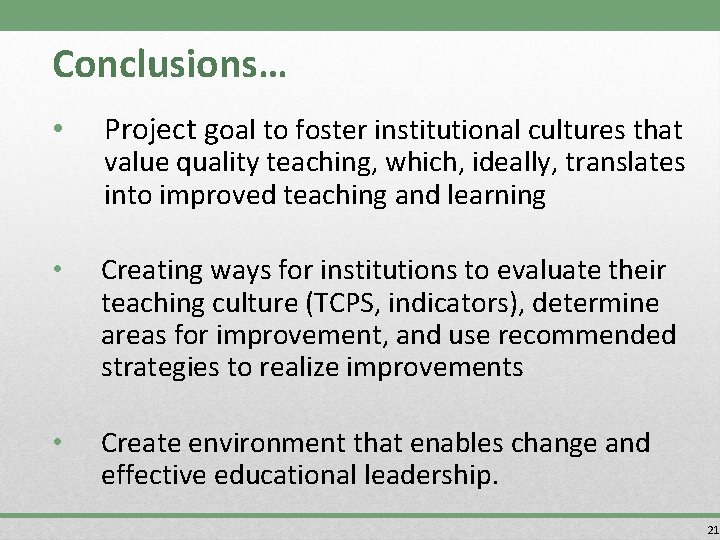 Conclusions…

• Project goal to foster institutional cultures that value quality teaching, which, ideally, translates into improved teaching and learning

• Creating ways for institutions to evaluate their teaching culture (TCPS, indicators), determine areas for improvement, and use recommended strategies to realize improvements

• Create environment that enables change and effective educational leadership.

21